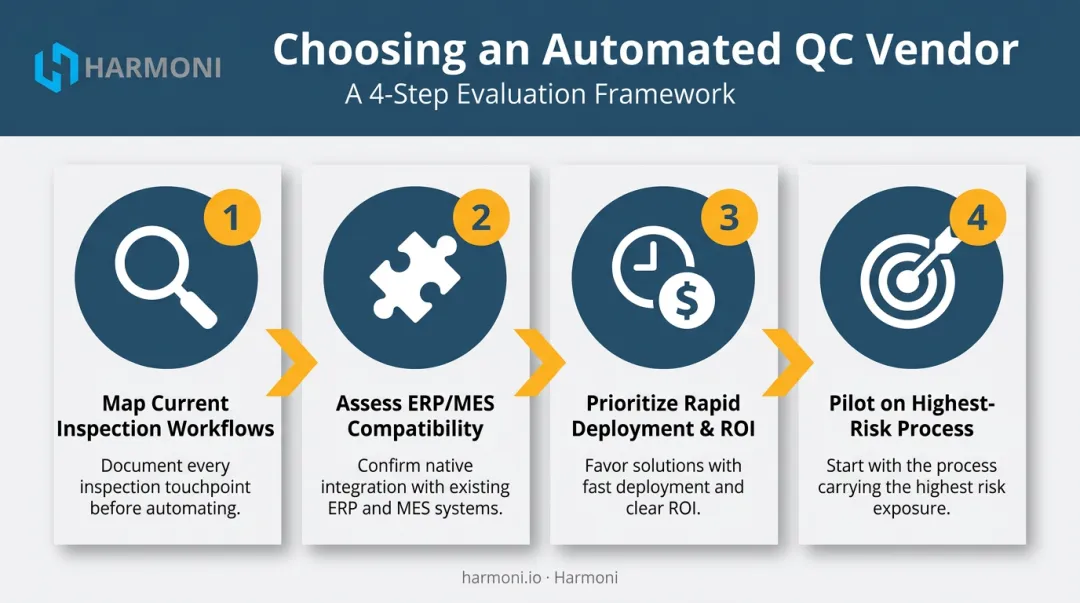 HARMONI

Choosing an Automated QC Vendor

A 4-Step Evaluation Framework

1

Map Current Inspection Workflows

Document every inspection touchpoint before automating.

2

Assess ERP/MES Compatibility

Confirm native integration with existing ERP and MES systems.

3

$

Prioritize Rapid Deployment & ROI

Favor solutions with fast deployment and clear ROI.

4

Pilot on Highest-Risk Process

Start with the process carrying the highest risk exposure.

harmoni.io · Harmoni